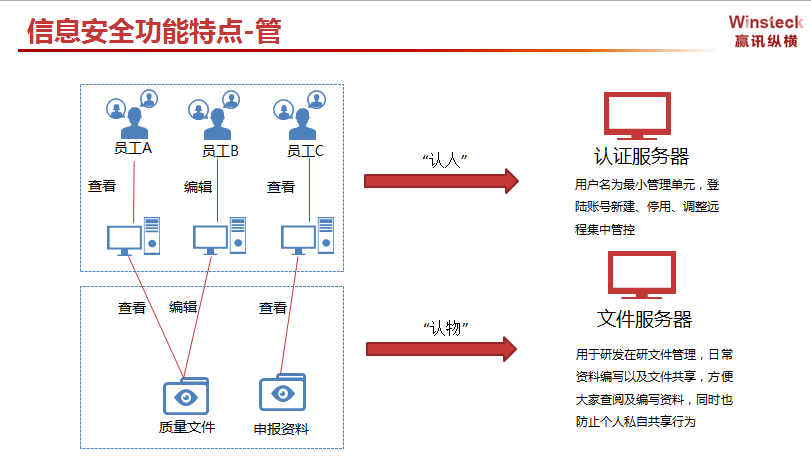 信息安全功能特点-管

Winsteck
赢讯纵横

员工A
员工B
员工C

查看
编辑
查看

查看
编辑
查看

质量文件
申报资料

“认人”

“认物”

认证服务器

用户名为最小管理单元，登陆账号新建、停用、调整远程集中管控

文件服务器

用于研发在研文件管理，日常资料编写以及文件共享，方便大家查阅及编写资料，同时也防止个人私自共享行为